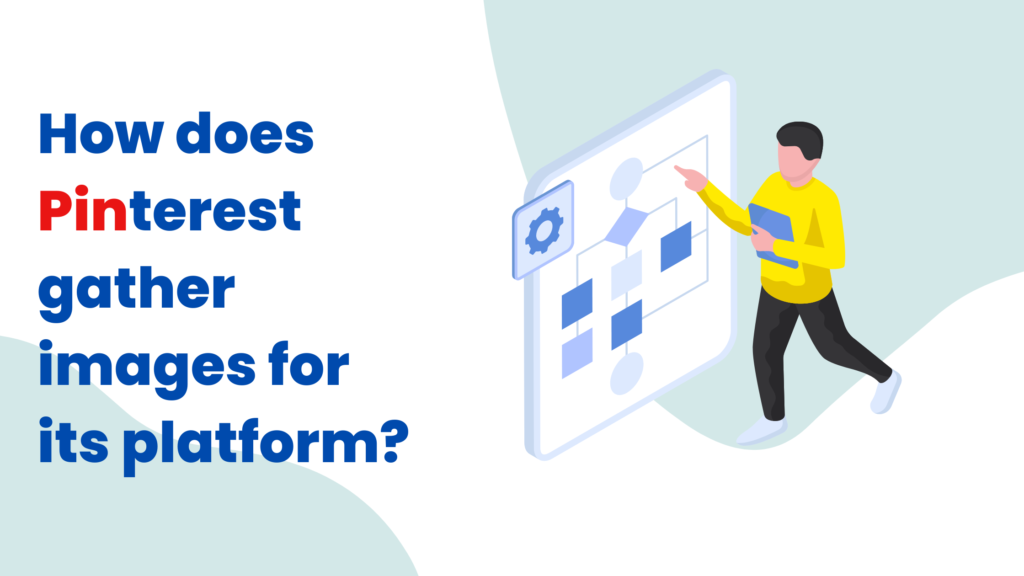 How does Pinterest gather images for its platform?